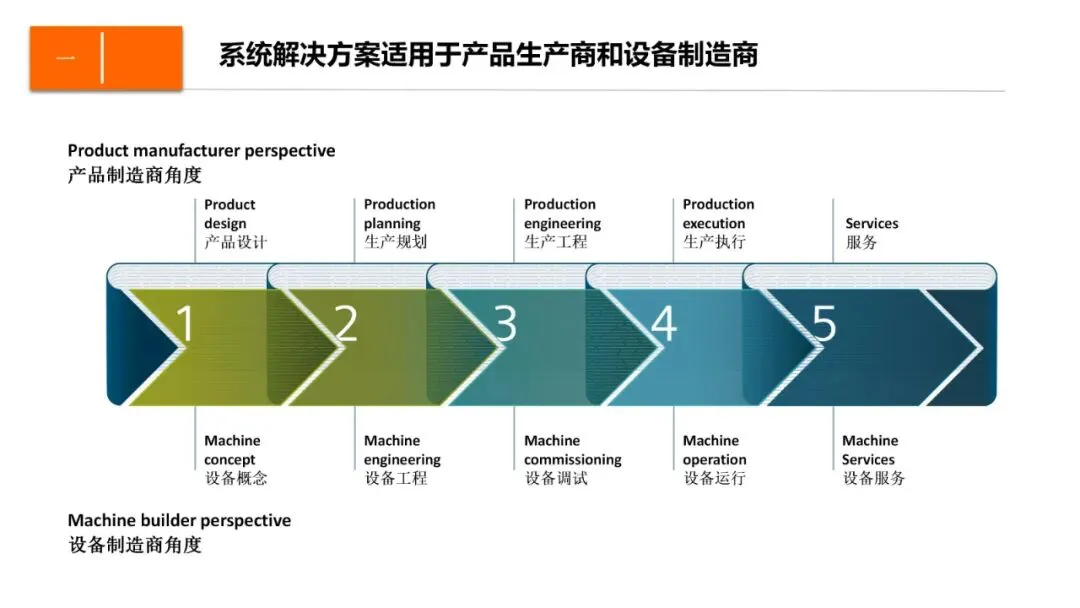 一

系统解决方案适用于产品生产商和设备制造商

Product manufacturer perspective
产品制造商角度

Product design
产品设计

Production planning
生产规划

Production engineering
生产工程

Production execution
生产执行

Services
服务

1

2

3

4

5

Machine concept
设备概念

Machine engineering
设备工程

Machine commissioning
设备调试

Machine operation
设备运行

Machine Services
设备服务

Machine builder perspective
设备制造商角度